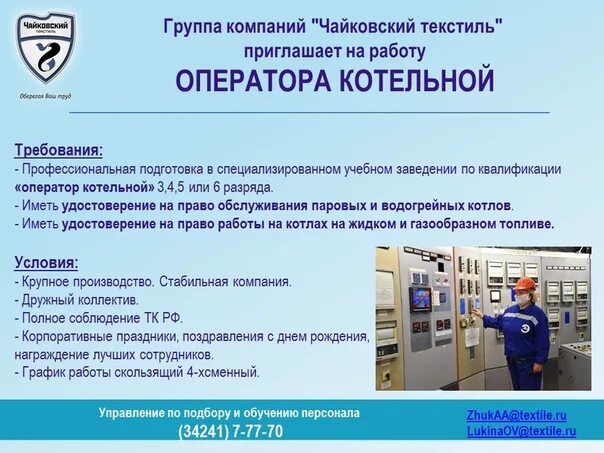 Чайковский текстиль

Оберегая Ваш труд

Группа компаний "Чайковский текстиль" приглашает на работу
ОПЕРАТОРА КОТЕЛЬНОЙ

Требования:
- Профессиональная подготовка в специализированном учебном заведении по квалификации «оператор котельной» 3,4,5 или 6 разряда.
- Иметь удостоверение на право обслуживания паровых и водогрейных котлов.
- Иметь удостоверение на право работы на котлах на жидком и газообразном топливе.

Условия:
- Крупное производство. Стабильная компания.
- Дружный коллектив.
- Полное соблюдение ТК РФ.
- Корпоративные праздники, поздравления с днем рождения, награждение лучших сотрудников.
- График работы скользящий 4-хсменный.

Управление по подбору и обучению персонала
(34241) 7-77-70

ZhukAA@textile.ru
LukinaOV@textile.ru